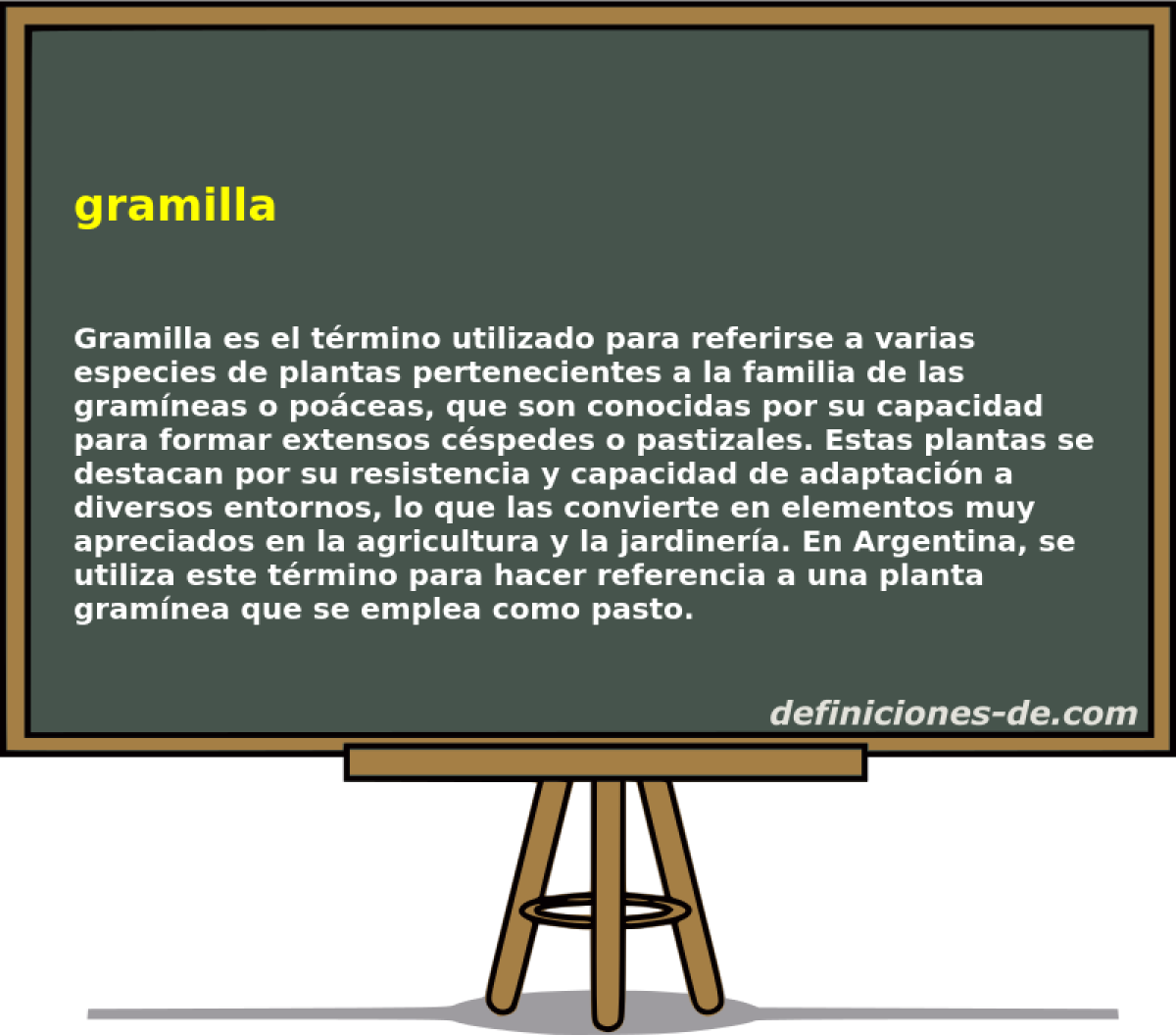 gramilla

Gramilla es el término utilizado para referirse a varias especies de plantas pertenecientes a la familia de las gramíneas o poáceas, que son conocidas por su capacidad para formar extensos céspedes o pastizales. Estas plantas se destacan por su resistencia y capacidad de adaptación a diversos entornos, lo que las convierte en elementos muy apreciados en la agricultura y la jardinería. En Argentina, se utiliza este término para hacer referencia a una planta gramínea que se emplea como pasto.

definiciones-de.com